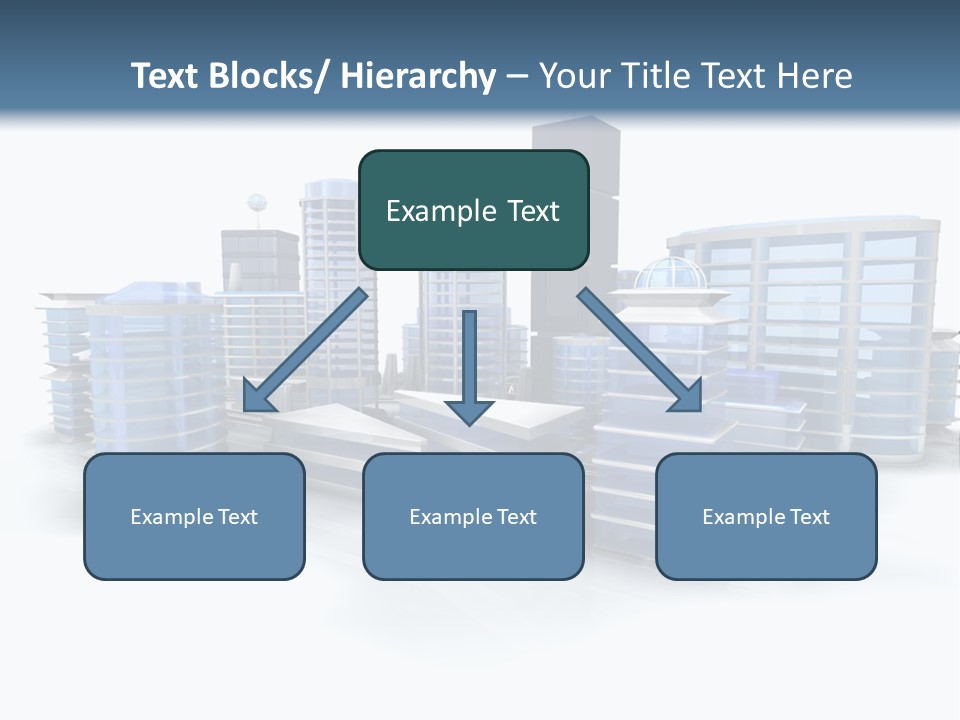 Text Blocks/ Hierarchy – Your Title Text Here

Example Text

Example Text

Example Text

Example Text